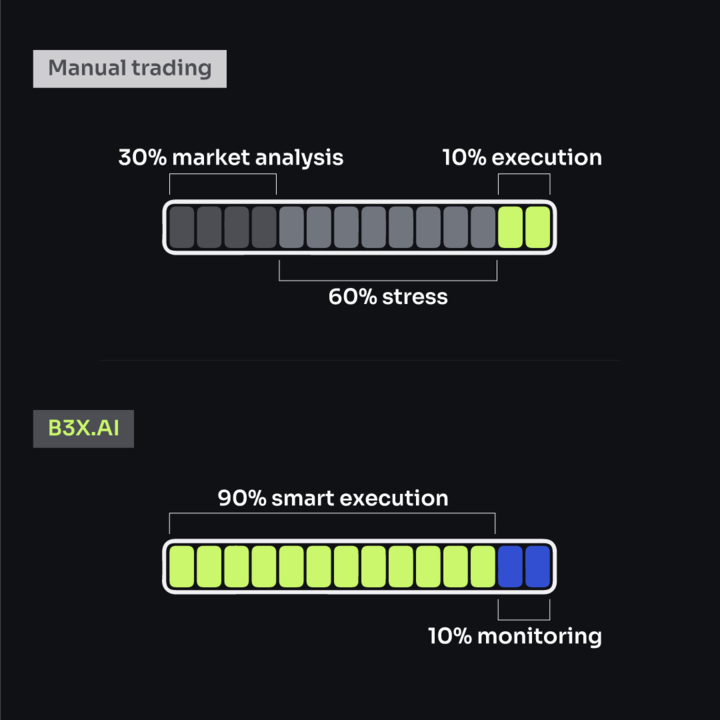 Manual trading

30% market analysis

10% execution

60% stress

B3X.AI

90% smart execution

10% monitoring